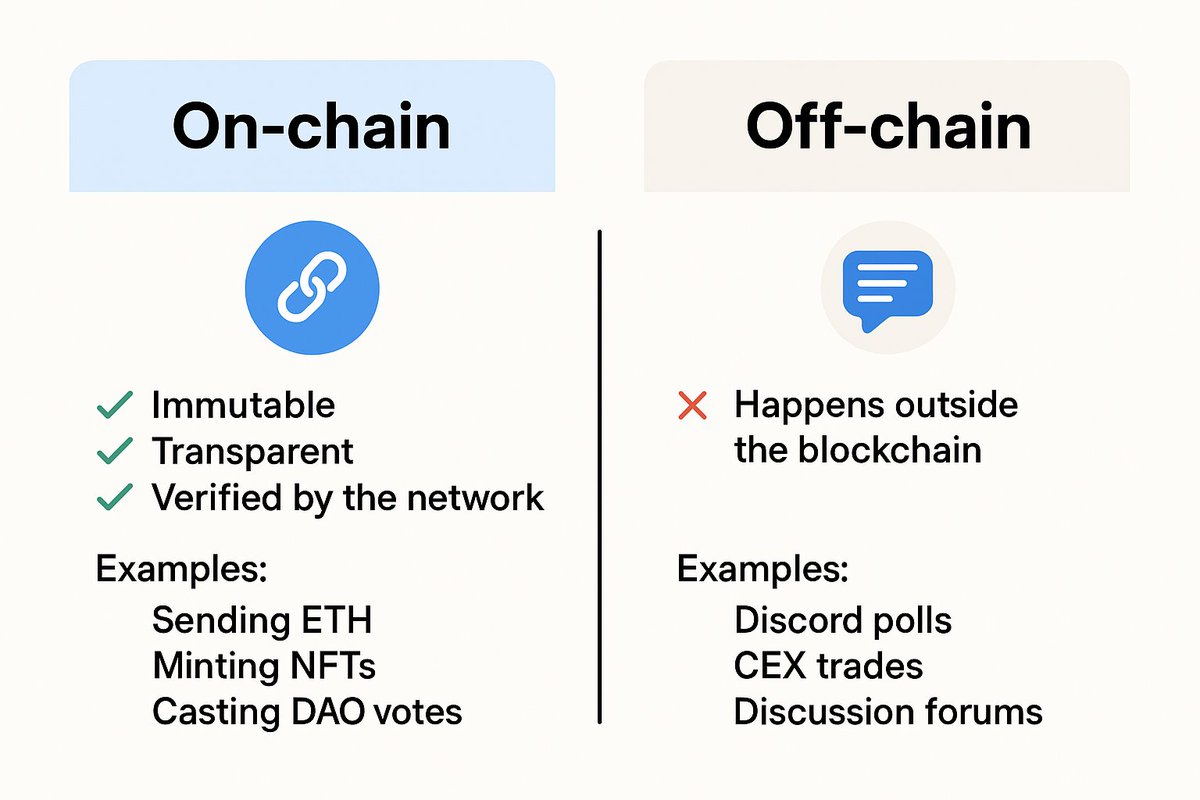 On-chain

✓ Immutable
✓ Transparent
✓ Verified by the network

Examples:
Sending ETH
Minting NFTs
Casting DAO votes

Off-chain

✗ Happens outside the blockchain

Examples:
Discord polls
CEX trades
Discussion forums